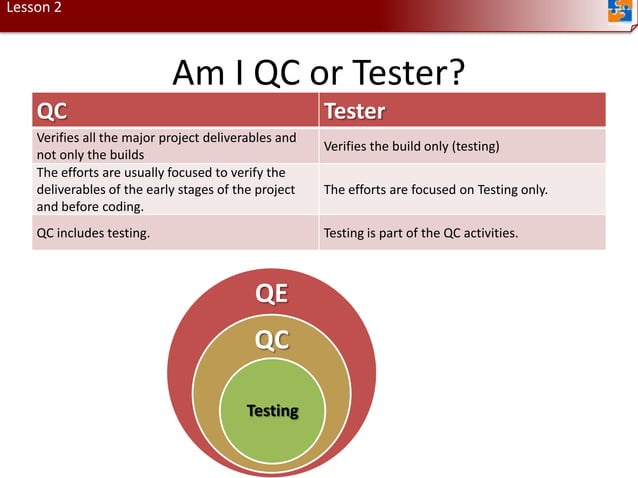 Lesson 2

Am I QC or Tester?

| QC | Tester |
|---|---|
| Verifies all the major project deliverables and not only the builds | Verifies the build only (testing) |
| The efforts are usually focused to verify the deliverables of the early stages of the project and before coding. | The efforts are focused on Testing only. |
| QC includes testing. | Testing is part of the QC activities. |

QE
QC
Testing